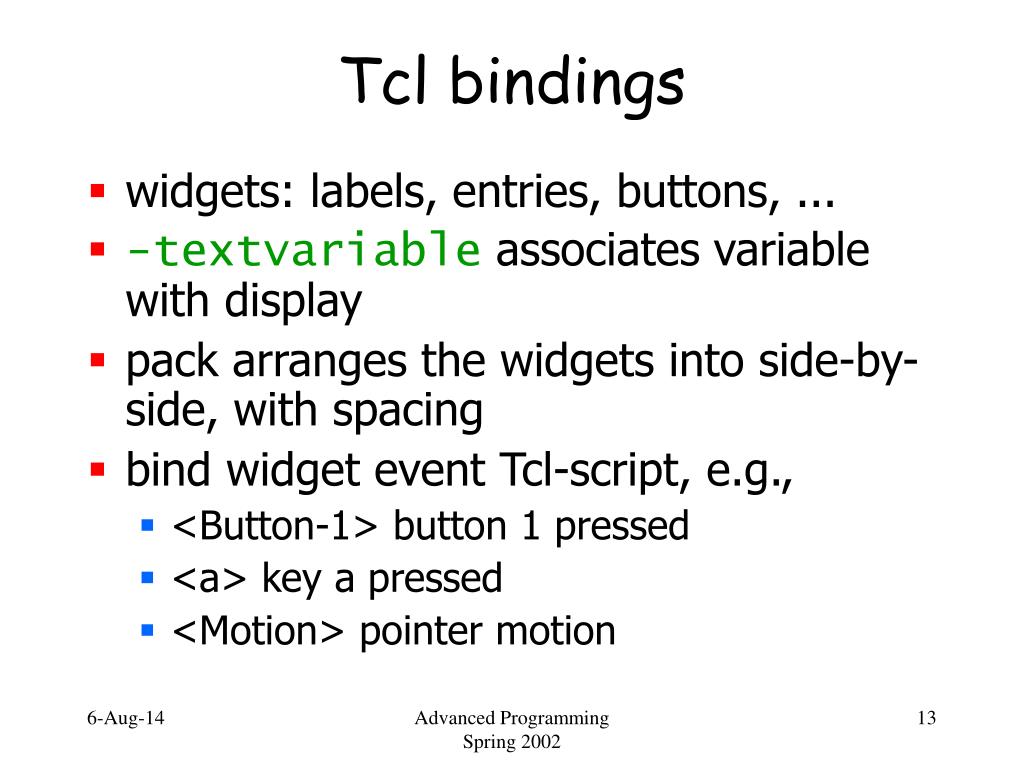 Tcl bindings

▪ widgets: labels, entries, buttons, ...
▪ -textvariable associates variable with display
▪ pack arranges the widgets into side-by-side, with spacing
▪ bind widget event Tcl-script, e.g.,
  ▪ <Button-1> button 1 pressed
  ▪ <a> key a pressed
  ▪ <Motion> pointer motion

6-Aug-14

Advanced Programming
Spring 2002

13